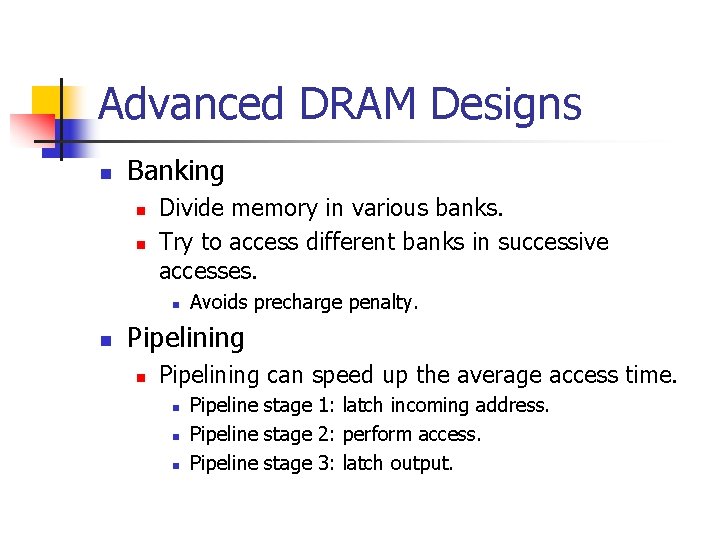 Advanced DRAM Designs

- Banking
  - Divide memory in various banks.
  - Try to access different banks in successive accesses.
    - Avoids precharge penalty.
- Pipelining
  - Pipelining can speed up the average access time.
    - Pipeline stage 1: latch incoming address.
    - Pipeline stage 2: perform access.
    - Pipeline stage 3: latch output.